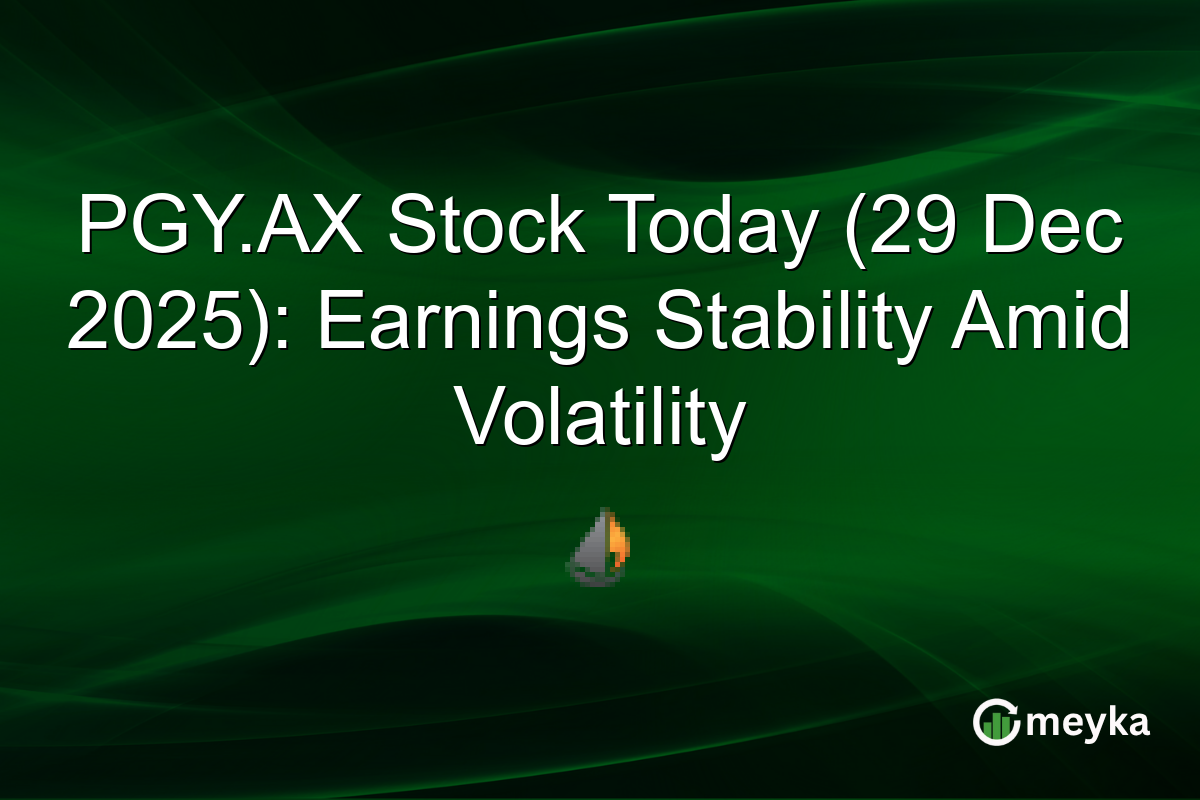 PGY.AX Stock Today (29 Dec 2025): Earnings Stability Amid Volatility

meyka